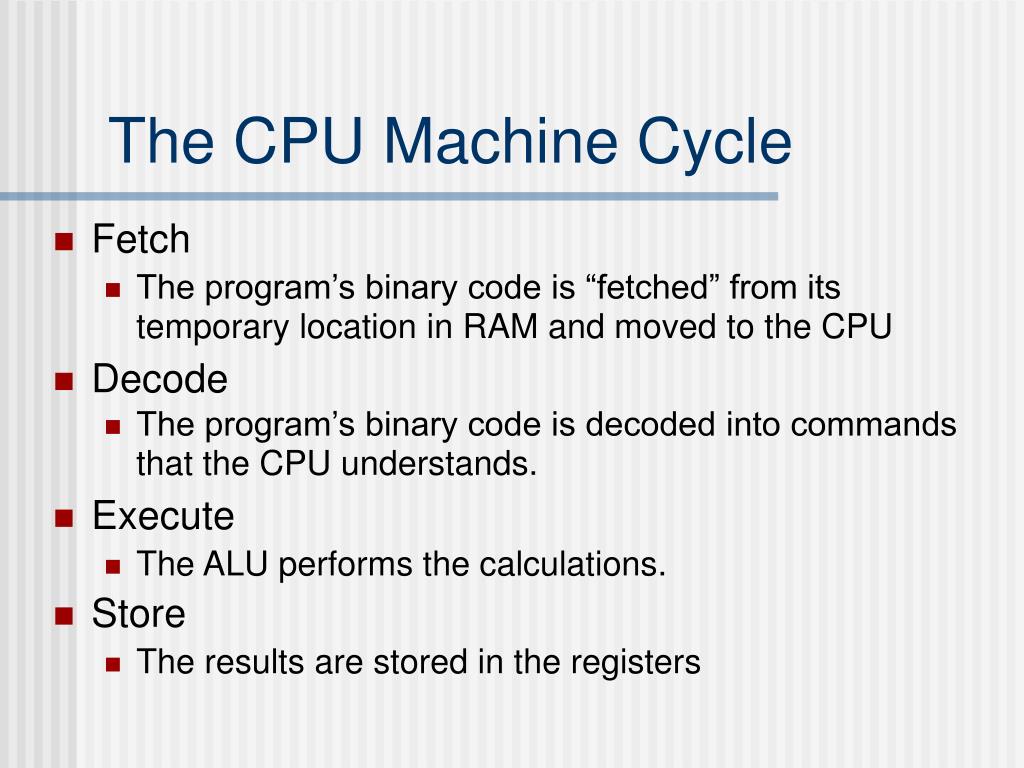 The CPU Machine Cycle

- Fetch
  - The program’s binary code is “fetched” from its temporary location in RAM and moved to the CPU
- Decode
  - The program’s binary code is decoded into commands that the CPU understands.
- Execute
  - The ALU performs the calculations.
- Store
  - The results are stored in the registers